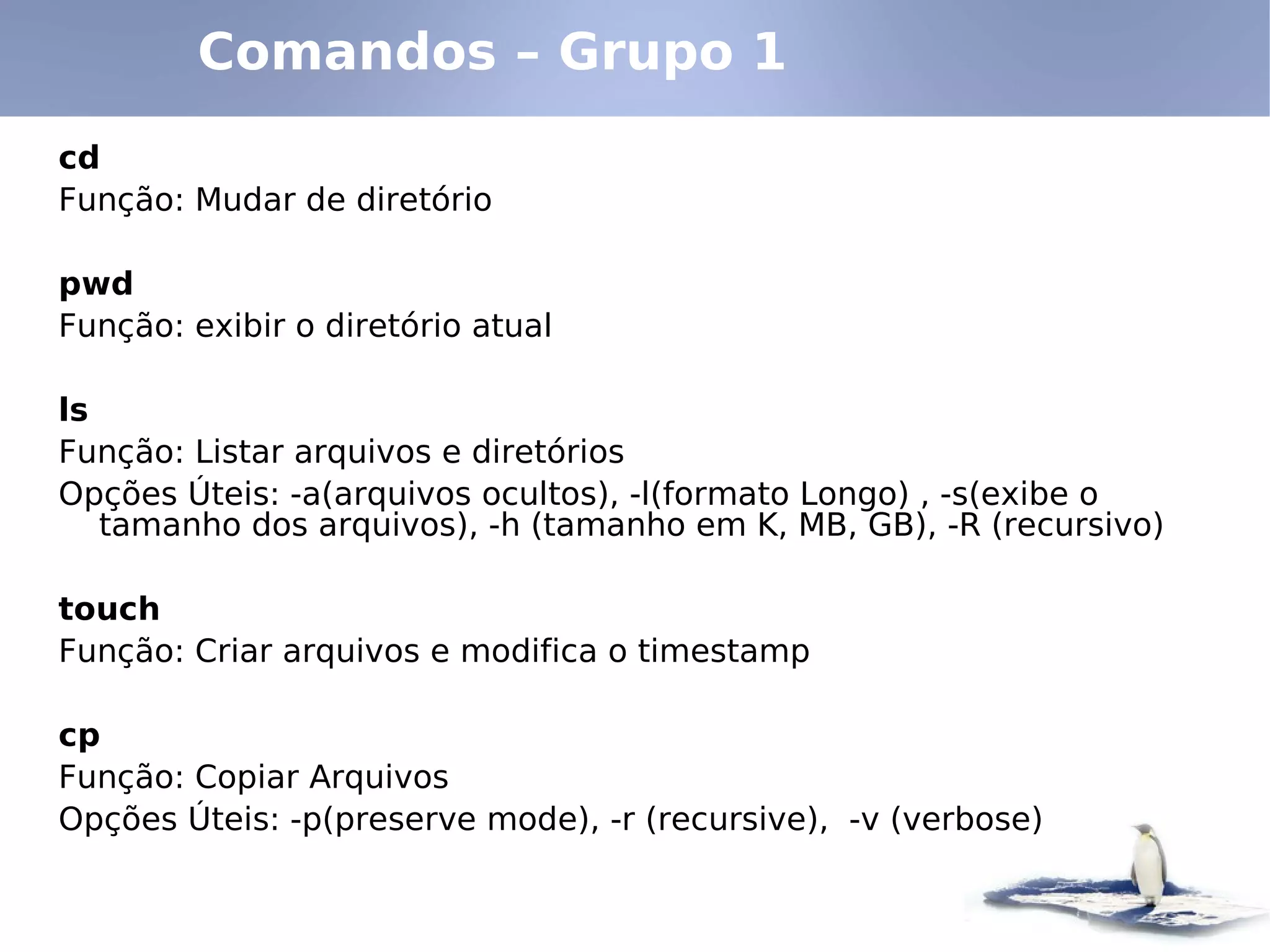 Comandos – Grupo 1

cd
Função: Mudar de diretório

pwd
Função: exibir o diretório atual

ls
Função: Listar arquivos e diretórios
Opções Úteis: -a(arquivos ocultos), -l(formato Longo) , -s(exibe o tamanho dos arquivos), -h (tamanho em K, MB, GB), -R (recursivo)

touch
Função: Criar arquivos e modifica o timestamp

cp
Função: Copiar Arquivos
Opções Úteis: -p(preserve mode), -r (recursive), -v (verbose)